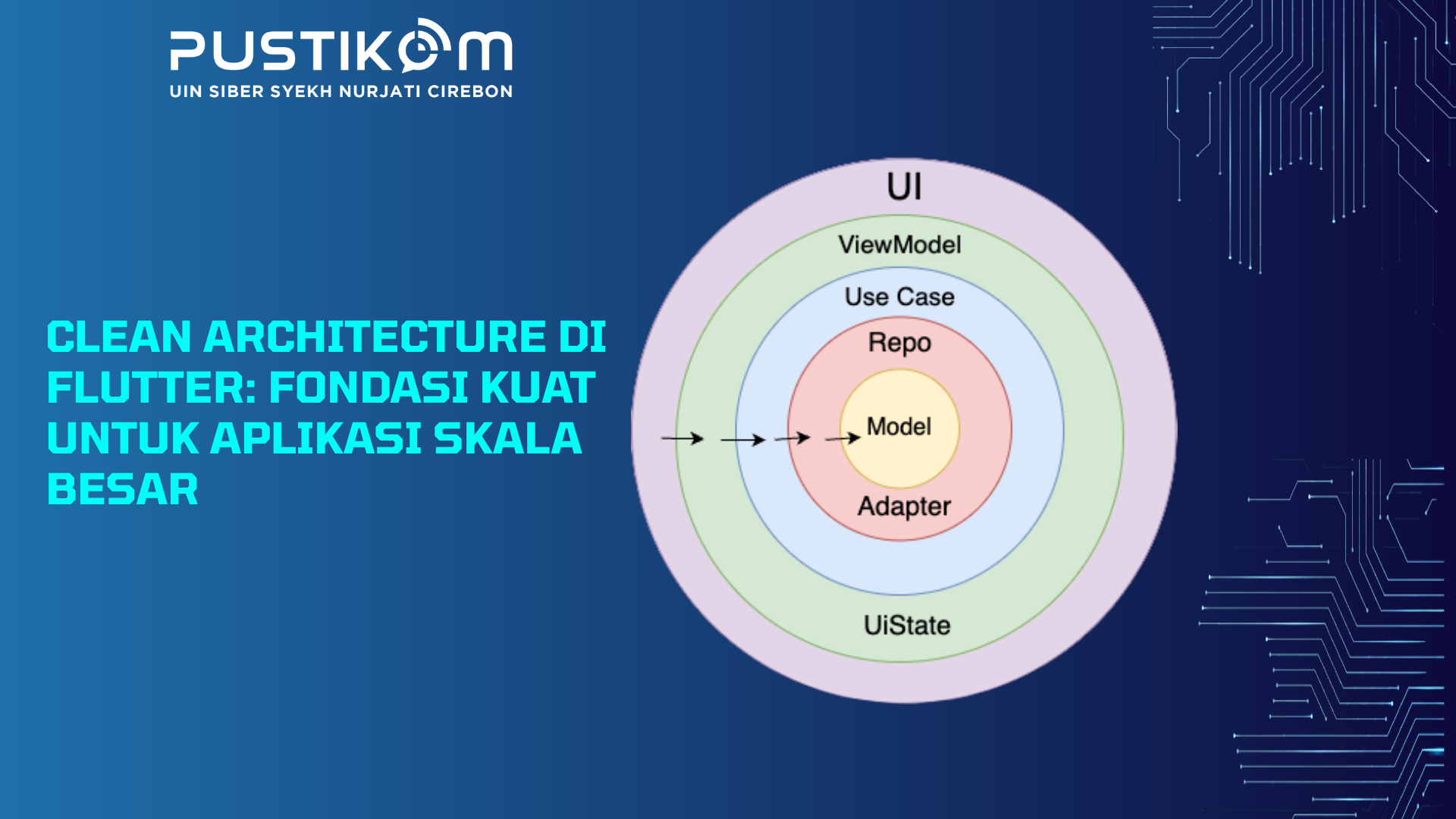 PUSTIKOM
UIN SIBER SYEKH NURJATI CIREBON

CLEAN ARCHITECTURE DI FLUTTER: FONDASI KUAT UNTUK APLIKASI SKALA BESAR

UI
ViewModel
Use Case
Repo
Model
Adapter
UiState